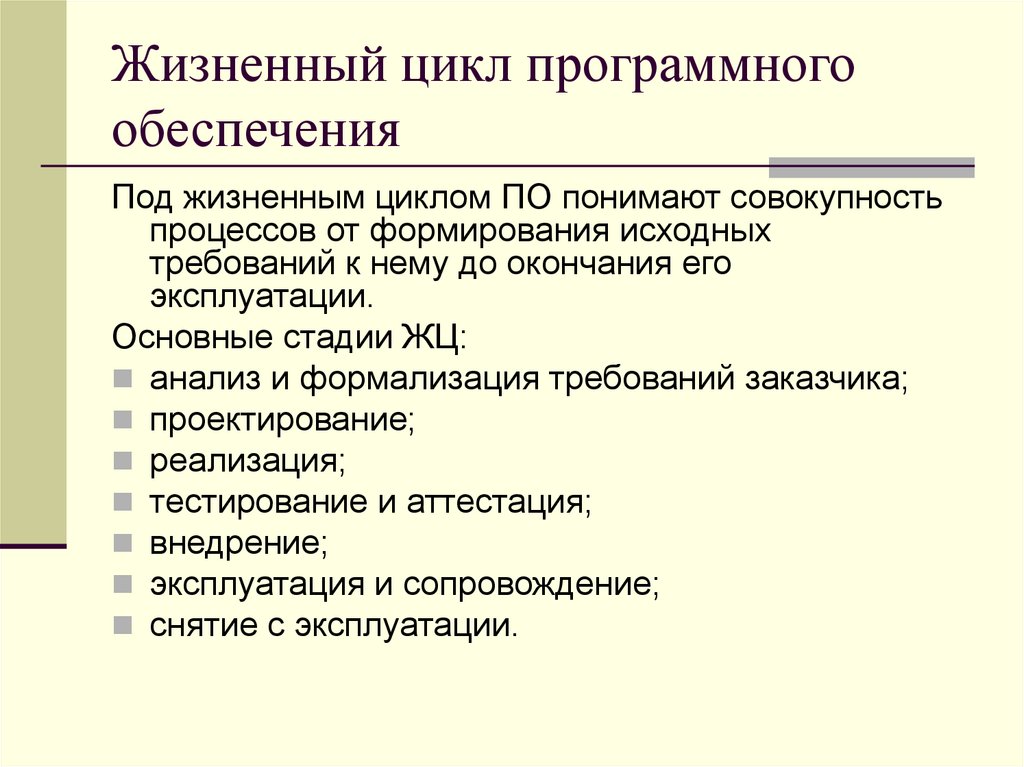 Жизненный цикл программного обеспечения

Под жизненным циклом ПО понимают совокупность процессов от формирования исходных требований к нему до окончания его эксплуатации.

Основные стадии ЖЦ:

- анализ и формализация требований заказчика;
- проектирование;
- реализация;
- тестирование и аттестация;
- внедрение;
- эксплуатация и сопровождение;
- снятие с эксплуатации.